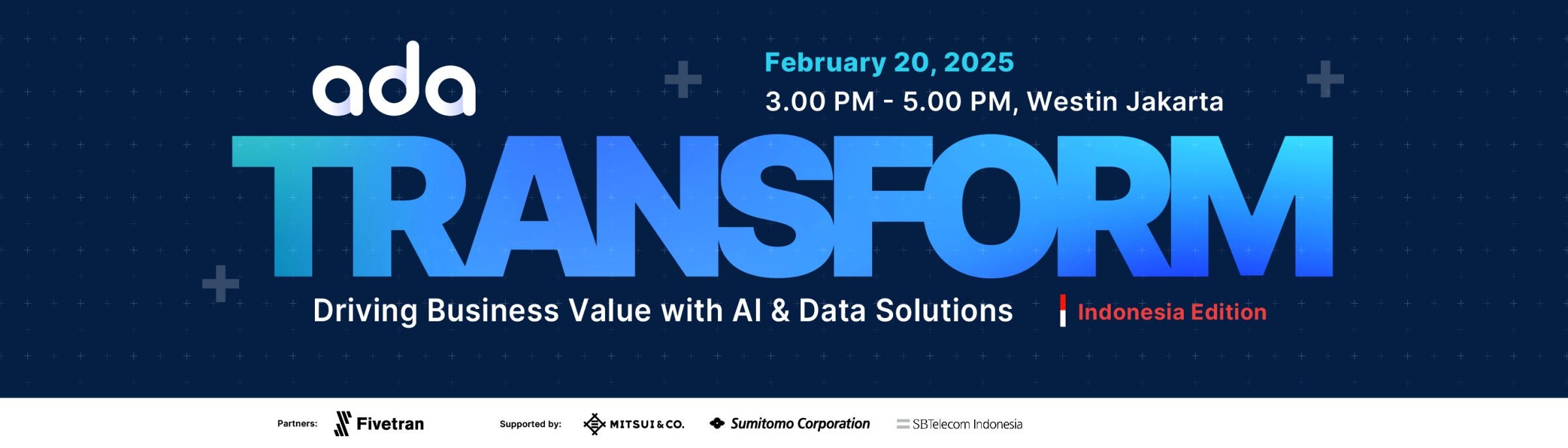 ada

February 20, 2025

3.00 PM - 5.00 PM, Westin Jakarta

TRANSFORM

Driving Business Value with AI & Data Solutions

Indonesia Edition

Partners: Fivetran

Supported by: MITSUI & CO. Sumitomo Corporation SBTelecom Indonesia